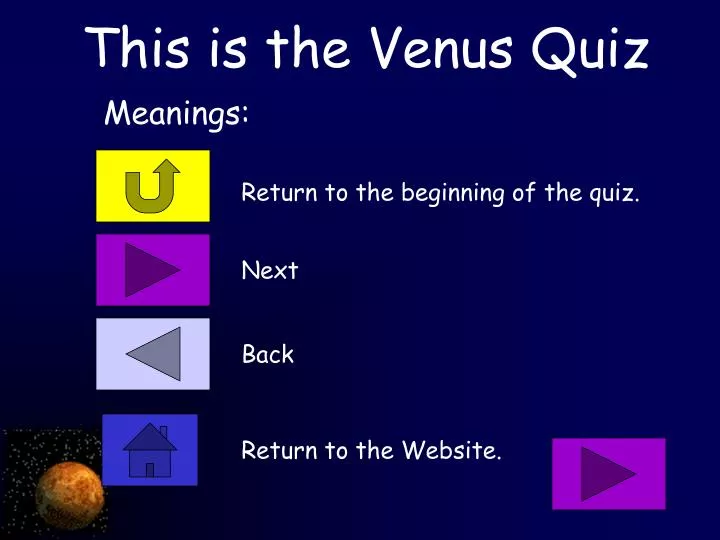 This is the Venus Quiz

Meanings:

Return to the beginning of the quiz.

Next

Back

Return to the Website.